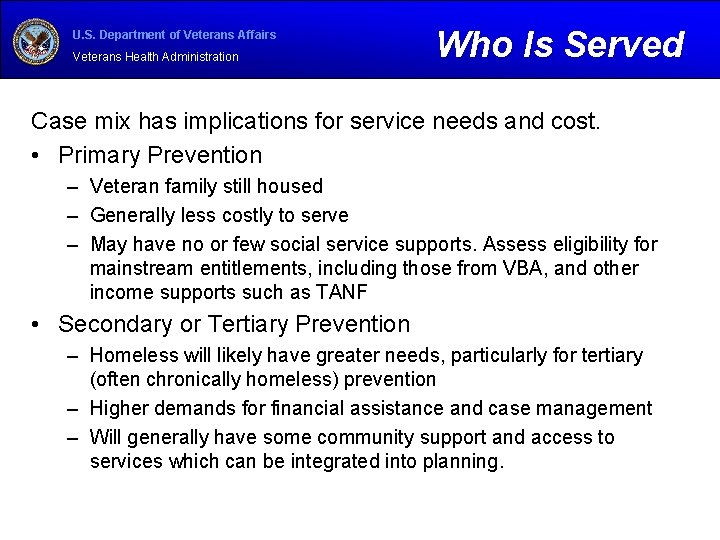 U.S. Department of Veterans Affairs
Veterans Health Administration

Who Is Served

Case mix has implications for service needs and cost.

• Primary Prevention
 – Veteran family still housed
 – Generally less costly to serve
 – May have no or few social service supports. Assess eligibility for mainstream entitlements, including those from VBA, and other income supports such as TANF

• Secondary or Tertiary Prevention
 – Homeless will likely have greater needs, particularly for tertiary (often chronically homeless) prevention
 – Higher demands for financial assistance and case management
 – Will generally have some community support and access to services which can be integrated into planning.